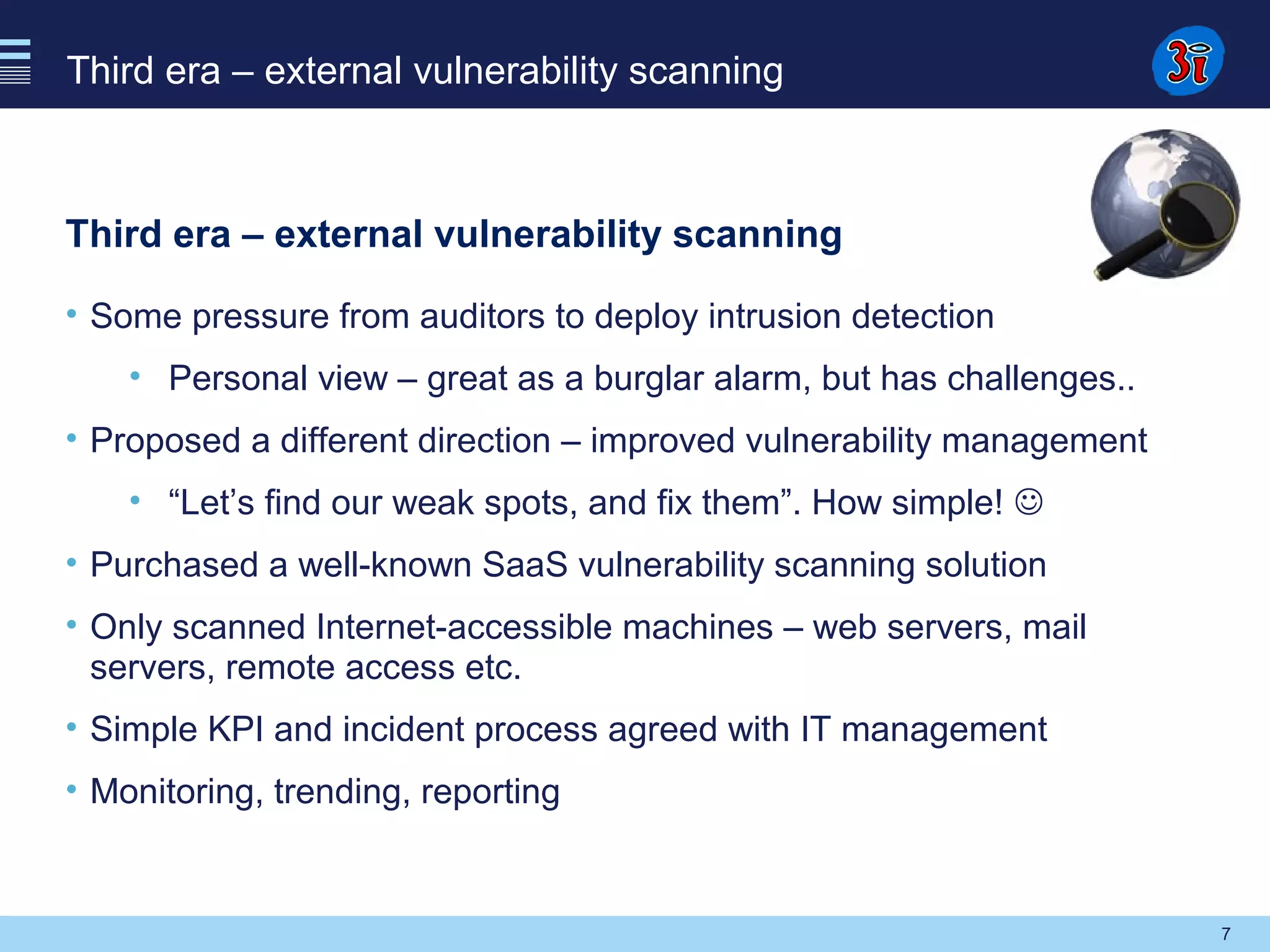 Third era – external vulnerability scanning

3i

Third era – external vulnerability scanning

• Some pressure from auditors to deploy intrusion detection

• Personal view – great as a burglar alarm, but has challenges..

• Proposed a different direction – improved vulnerability management

• “Let’s find our weak spots, and fix them”. How simple! ☺

• Purchased a well-known SaaS vulnerability scanning solution

• Only scanned Internet-accessible machines – web servers, mail servers, remote access etc.

• Simple KPI and incident process agreed with IT management

• Monitoring, trending, reporting

7